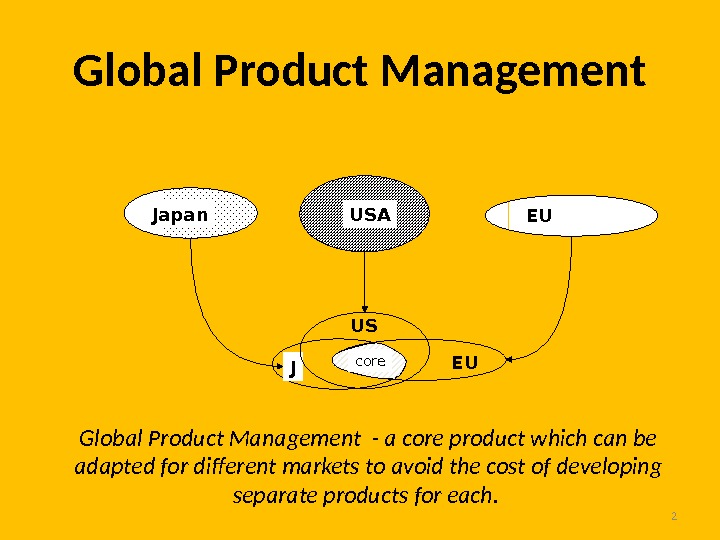 Global Product Management

Japan

USA

EU

US

J

core

EU

Global Product Management - a core product which can be adapted for different markets to avoid the cost of developing separate products for each.

2